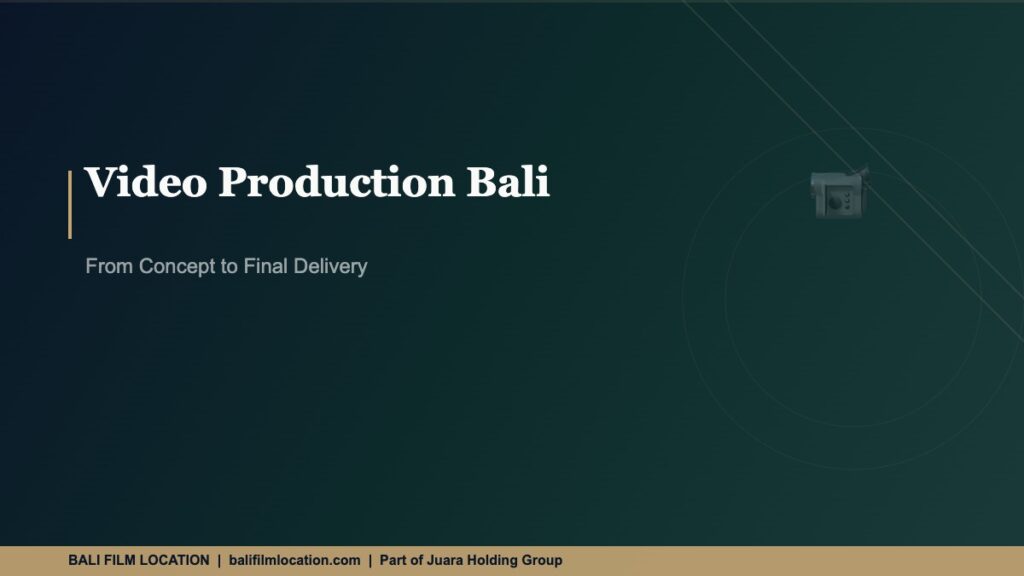 Video Production Bali

From Concept to Final Delivery

BALI FILM LOCATION | balifilmlocation.com | Part of Juara Holding Group